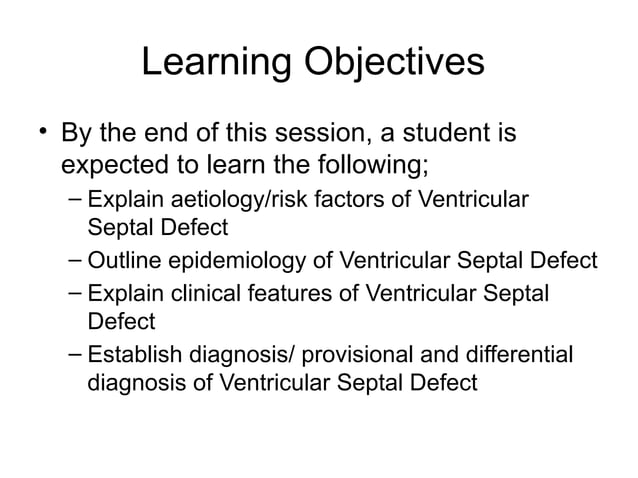 Learning Objectives

• By the end of this session, a student is expected to learn the following;
– Explain aetiology/risk factors of Ventricular Septal Defect
– Outline epidemiology of Ventricular Septal Defect
– Explain clinical features of Ventricular Septal Defect
– Establish diagnosis/ provisional and differential diagnosis of Ventricular Septal Defect